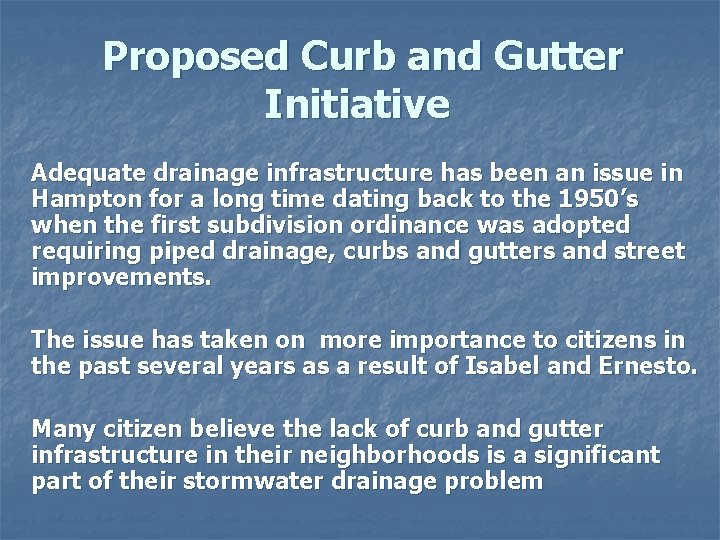 Proposed Curb and Gutter Initiative

Adequate drainage infrastructure has been an issue in Hampton for a long time dating back to the 1950's when the first subdivision ordinance was adopted requiring piped drainage, curbs and gutters and street improvements.

The issue has taken on more importance to citizens in the past several years as a result of Isabel and Ernesto.

Many citizen believe the lack of curb and gutter infrastructure in their neighborhoods is a significant part of their stormwater drainage problem